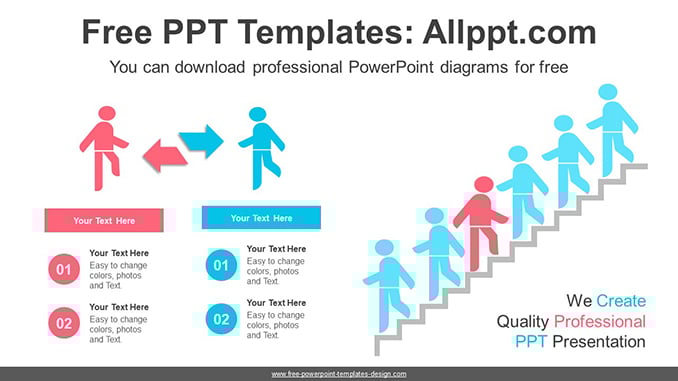 Free PPT Templates: Allppt.com

You can download professional PowerPoint diagrams for free

Your Text Here

01 Your Text Here
Easy to change colors, photos and Text.

02 Your Text Here
Easy to change colors, photos and Text.

Your Text Here

01 Your Text Here
Easy to change colors, photos and Text.

02 Your Text Here
Easy to change colors, photos and Text.

We Create
Quality Professional
PPT Presentation

www.free-powerpoint-templates-design.com